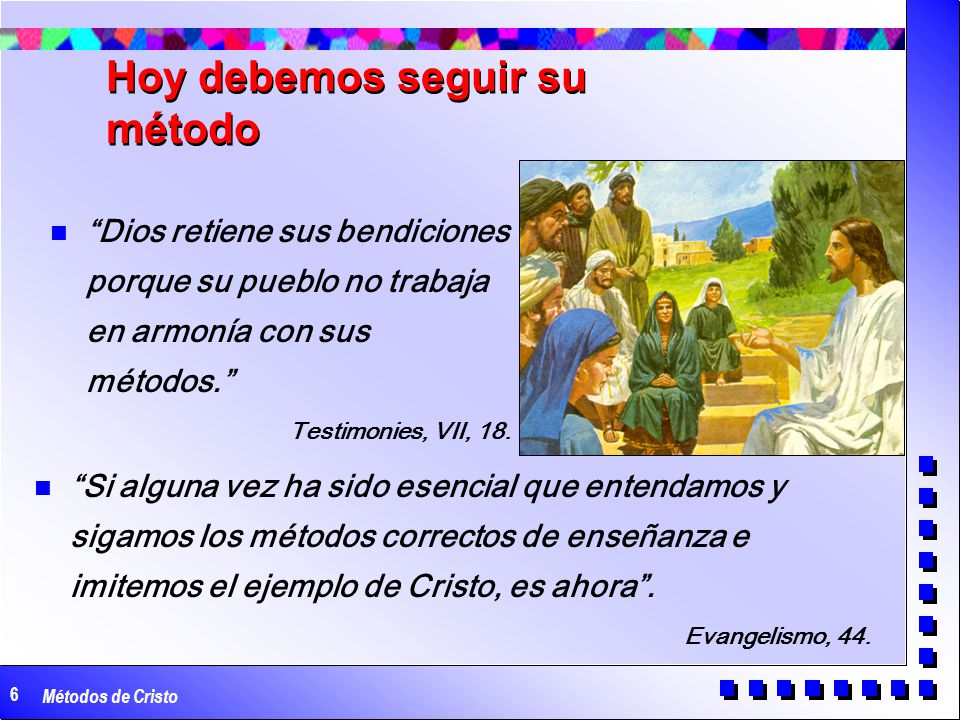 Hoy debemos seguir su método

“Dios retiene sus bendiciones porque su pueblo no trabaja en armonía con sus métodos.”

Testimonies, VII, 18.

“Si alguna vez ha sido esencial que entendamos y sigamos los métodos correctos de enseñanza e imitemos el ejemplo de Cristo, es ahora”.

Evangelismo, 44.

6 Métodos de Cristo